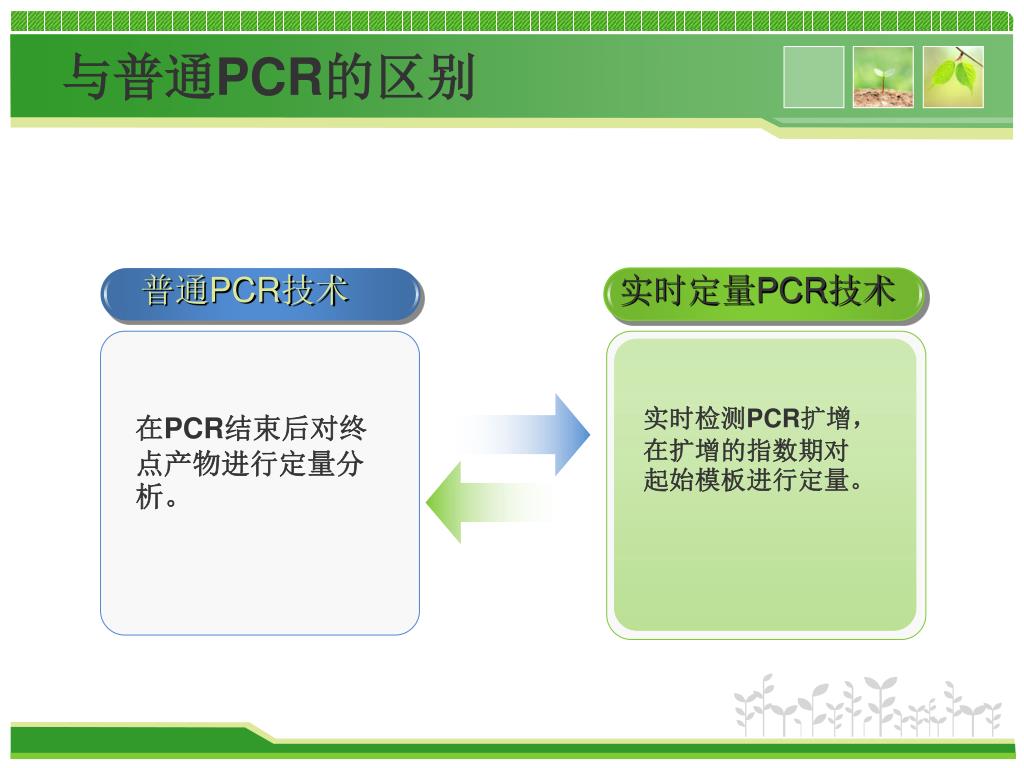 与普通PCR的区别

普通PCR技术

在PCR结束后对终点产物进行定量分析。

实时定量PCR技术

实时检测PCR扩增，在扩增的指数期对起始模板进行定量。